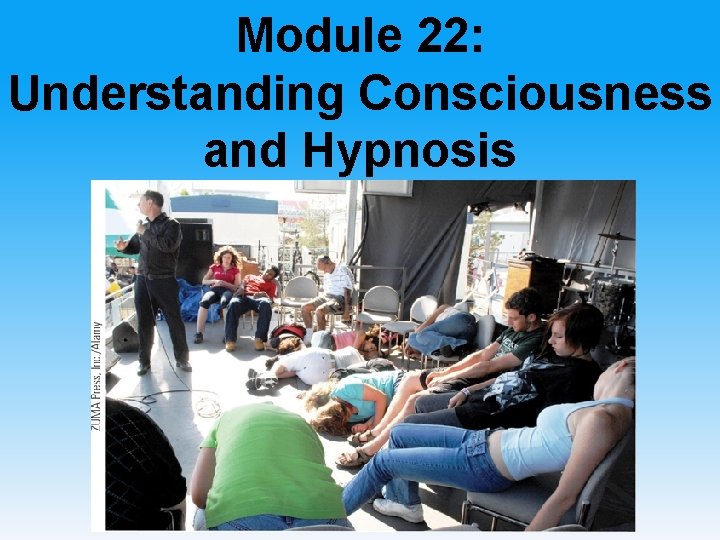 Module 22:
Understanding Consciousness and Hypnosis

ZUMA Press, Inc./Alamy